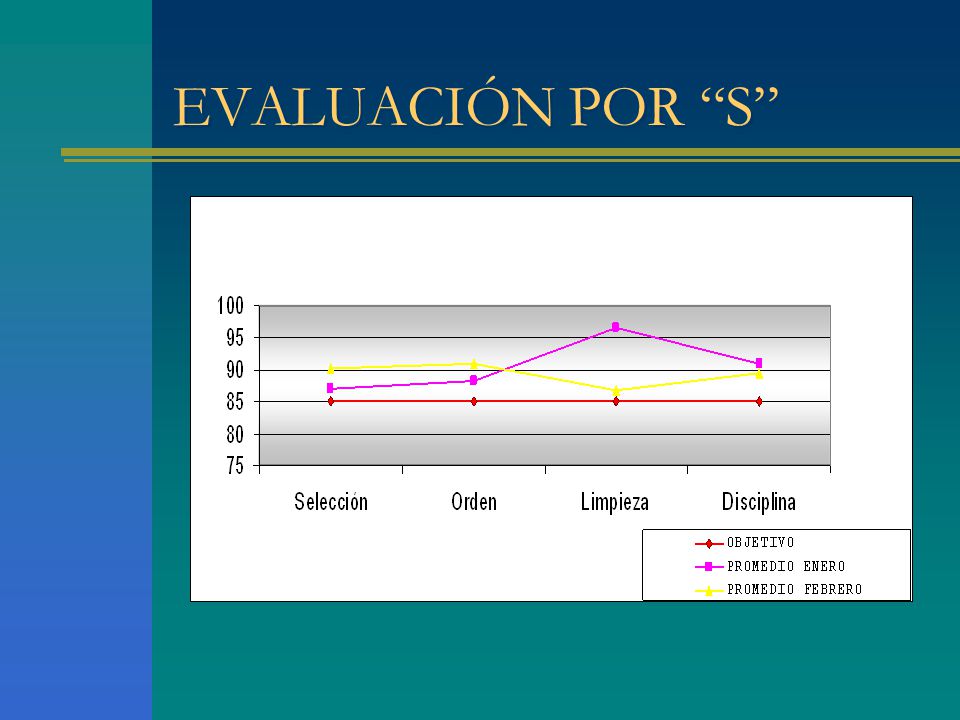 EVALUACIÓN POR “S”

100
95
90
85
80
75

Selección
Orden
Limpieza
Disciplina

OBJETIVO
PROMEDIO ENERO
PROMEDIO FEBRERO